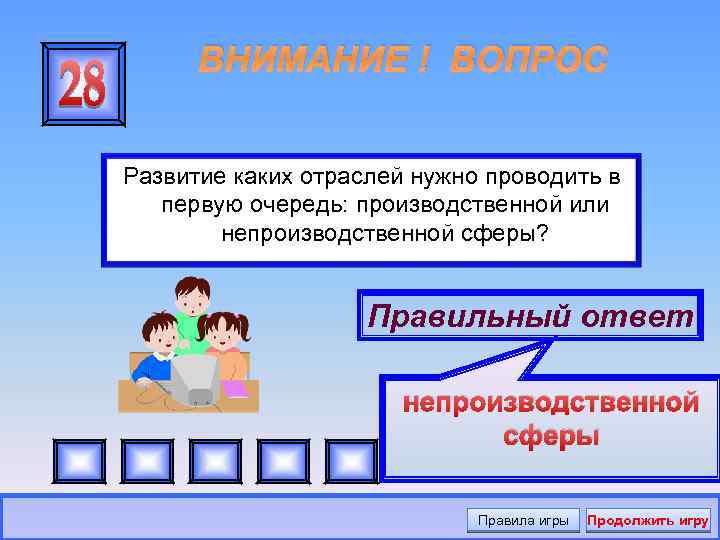 28

ВНИМАНИЕ ! ВОПРОС

Развитие каких отраслей нужно проводить в первую очередь: производственной или непроизводственной сферы?

Правильный ответ

непроизводственной сферы

Правила игры

Продолжить игру